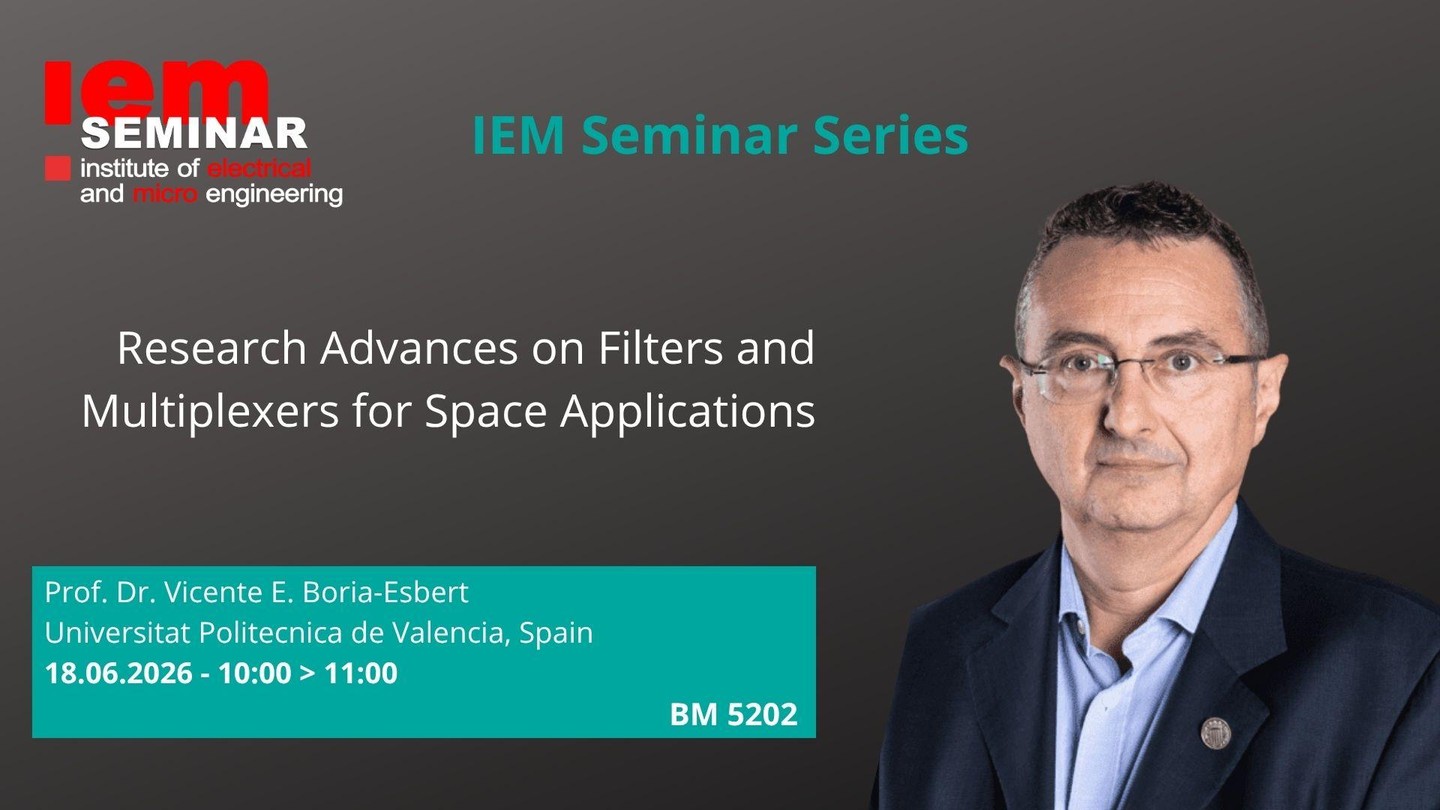 iem
SEMINAR
institute of electrical and micro engineering

IEM Seminar Series

Research Advances on Filters and Multiplexers for Space Applications

Prof. Dr. Vicente E. Boria-Esbert
Universitat Politecnica de Valencia, Spain
18.06.2026 - 10:00 > 11:00
BM 5202